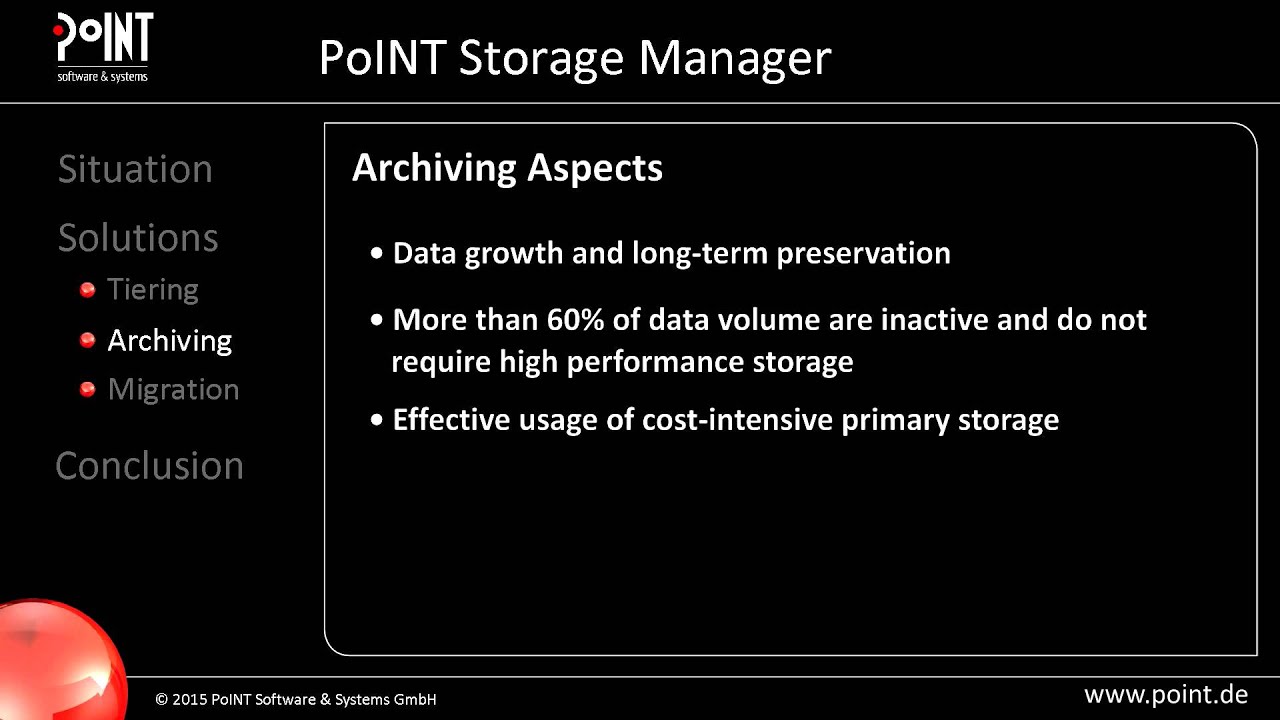 PoINT
software & systems

PoINT Storage Manager

Situation

Solutions

Tiering

Archiving

Migration

Conclusion

Archiving Aspects

• Data growth and long-term preservation

• More than 60% of data volume are inactive and do not require high performance storage

• Effective usage of cost-intensive primary storage

© 2015 PoINT Software & Systems GmbH

www.point.de